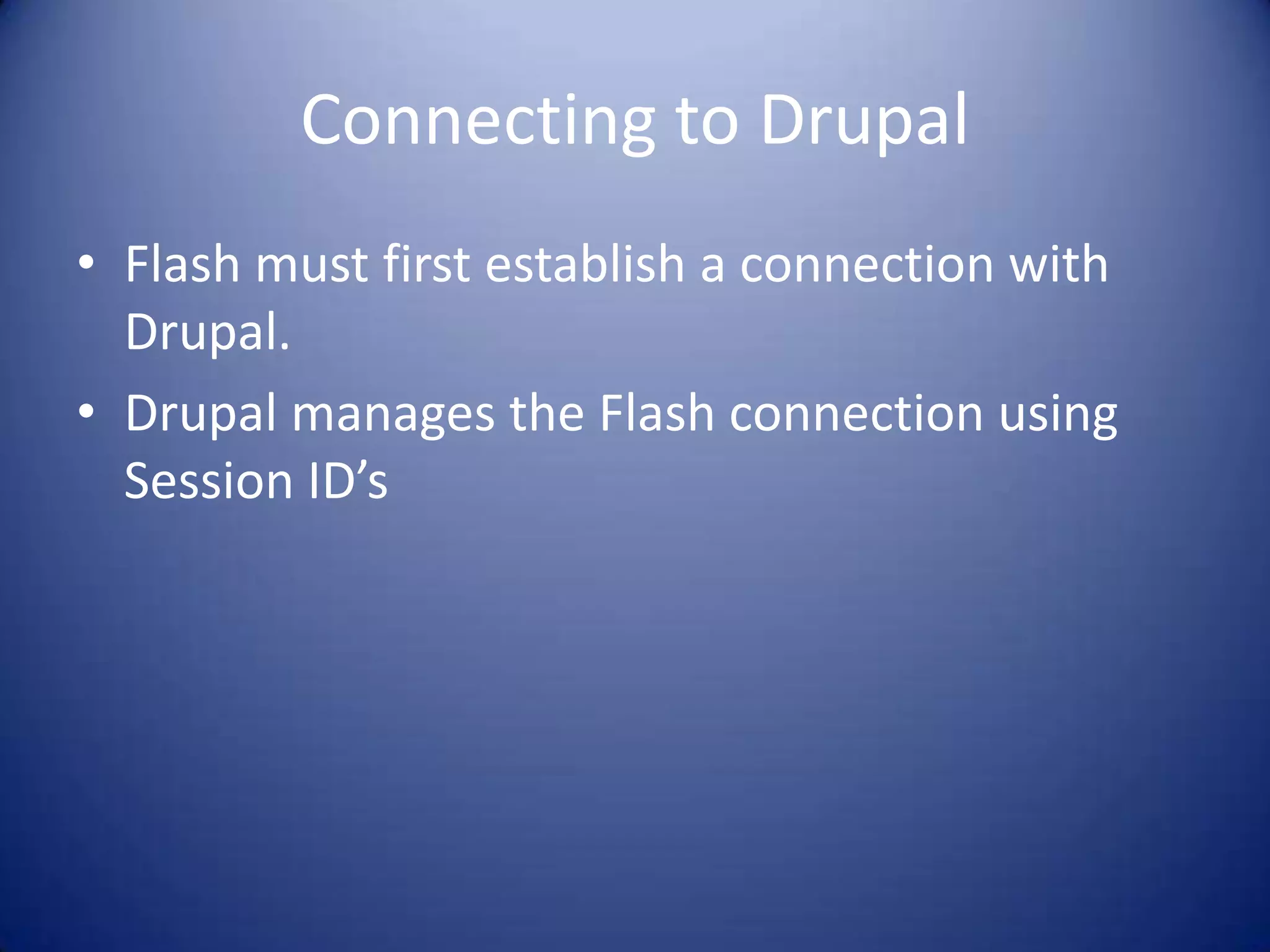 Connecting to Drupal

• Flash must first establish a connection with Drupal.
• Drupal manages the Flash connection using Session ID’s